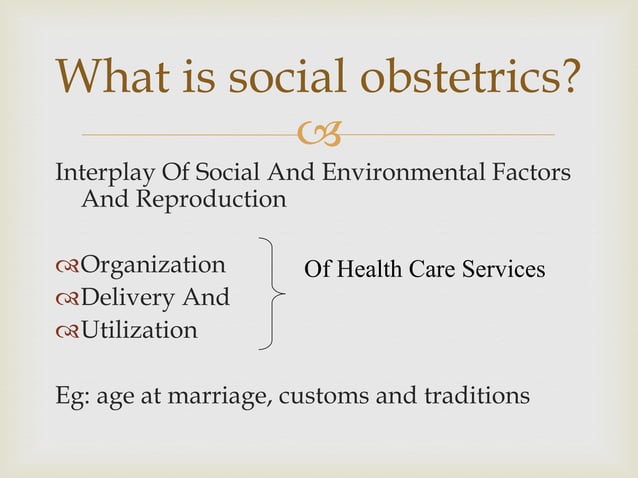 What is social obstetrics?

Interplay Of Social And Environmental Factors And Reproduction

Organization
Delivery And
Utilization

Of Health Care Services

Eg: age at marriage, customs and traditions